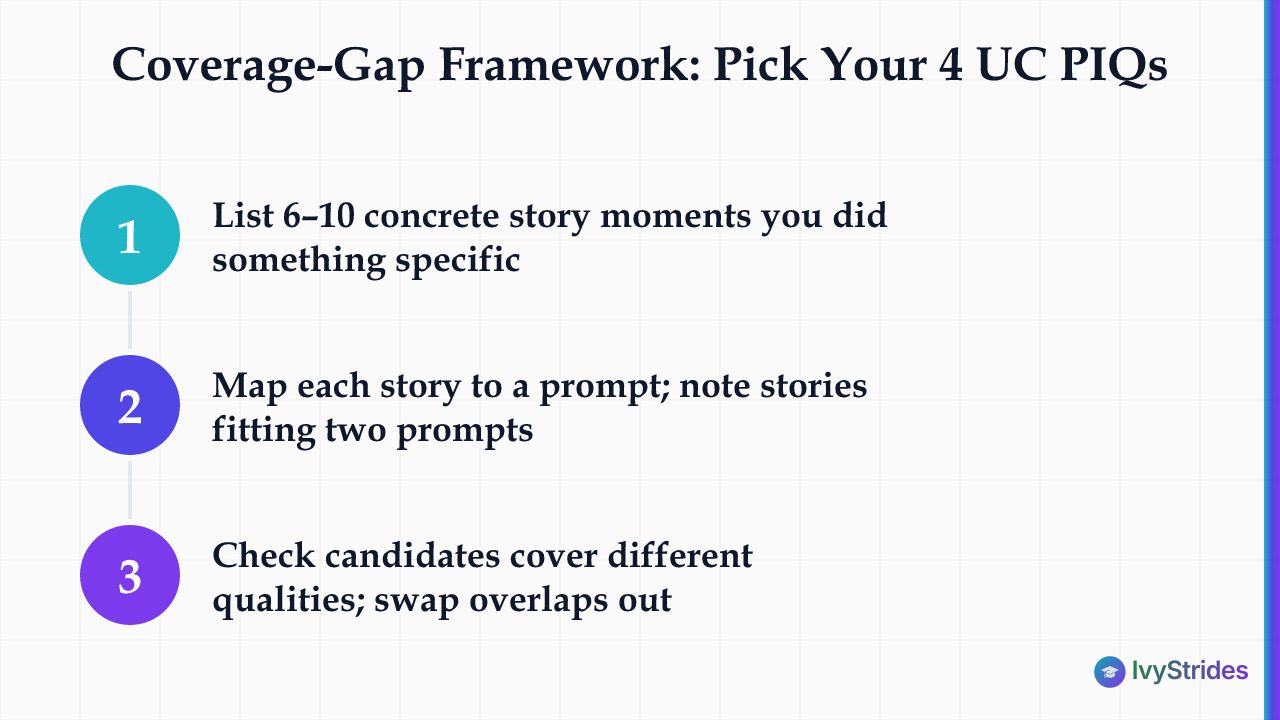 Coverage-Gap Framework: Pick Your 4 UC PIQs

1
List 6–10 concrete story moments you did something specific

2
Map each story to a prompt; note stories fitting two prompts

3
Check candidates cover different qualities; swap overlaps out

IvyStrides